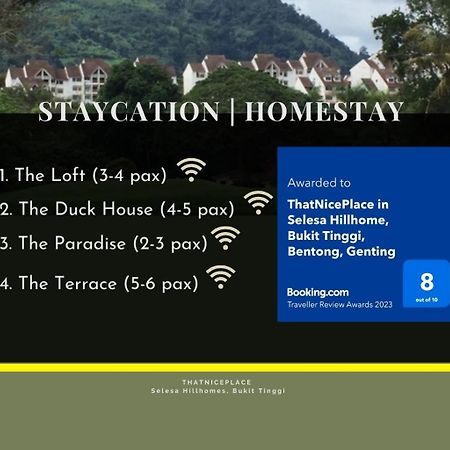 STAYCATION | HOMESTAY

1. The Loft (3-4 pax)

2. The Duck House (4-5 pax)

3. The Paradise (2-3 pax)

4. The Terrace (5-6 pax)

Awarded to

ThatNicePlace in Selesa Hillhome, Bukit Tinggi, Bentong, Genting

Booking.com
Traveller Review Awards 2023

8
out of 10

THATNICEPLACE
Selesa Hillhomes, Bukit Tinggi